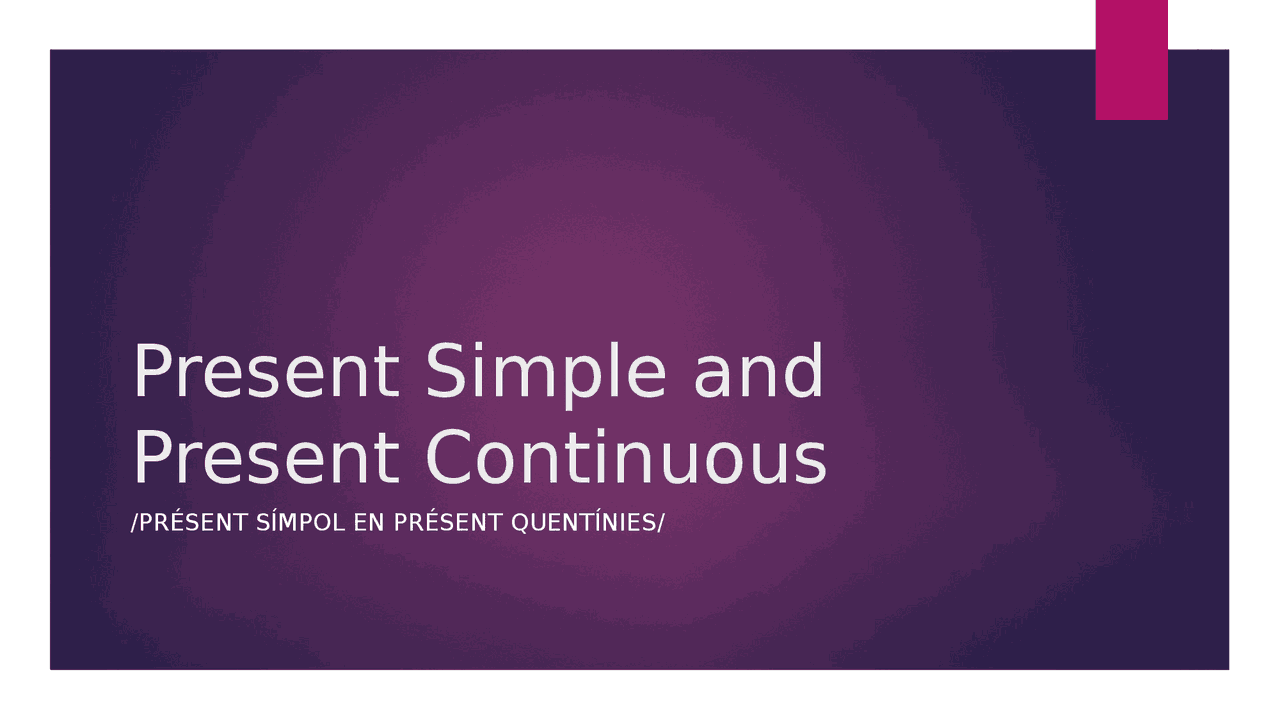 Present Simple and Present Continuous

/PRÉSENT SÍMPOL EN PRÉSENT QUENTÍNIES/